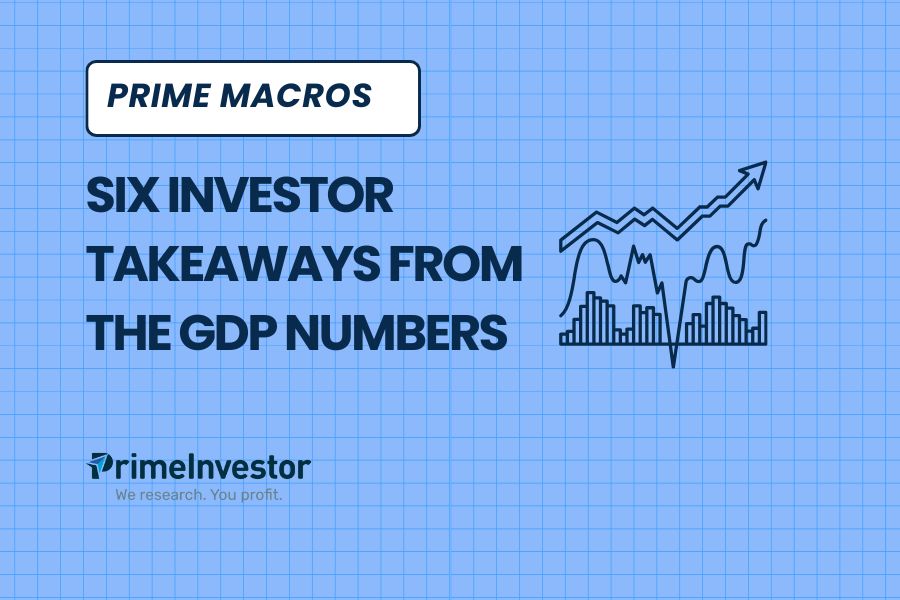 PRIME MACROS

SIX INVESTOR TAKEAWAYS FROM THE GDP NUMBERS

PrimeInvestor
We research. You profit.